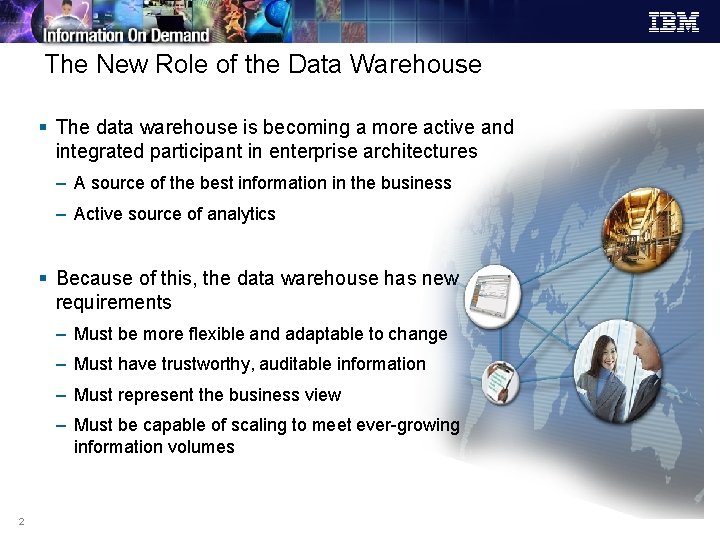 Information On Demand

IBM

The New Role of the Data Warehouse

▪ The data warehouse is becoming a more active and integrated participant in enterprise architectures

– A source of the best information in the business

– Active source of analytics

▪ Because of this, the data warehouse has new requirements

– Must be more flexible and adaptable to change

– Must have trustworthy, auditable information

– Must represent the business view

– Must be capable of scaling to meet ever-growing information volumes

2